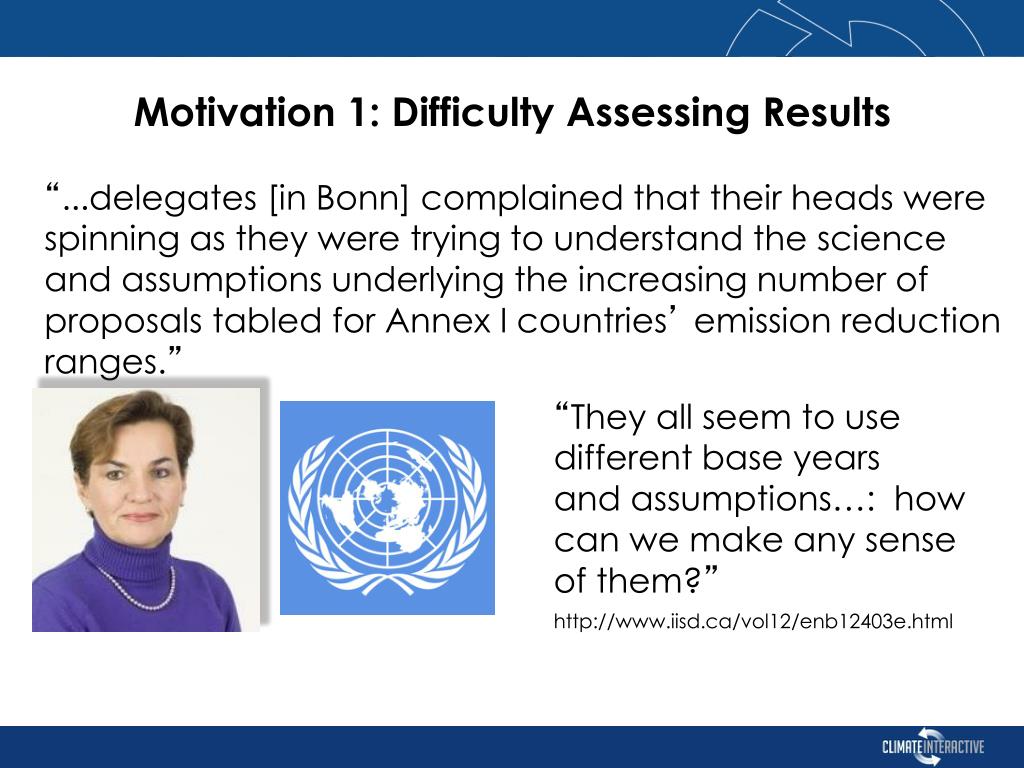 Motivation 1: Difficulty Assessing Results

“...delegates [in Bonn] complained that their heads were spinning as they were trying to understand the science and assumptions underlying the increasing number of proposals tabled for Annex I countries’ emission reduction ranges.”

“They all seem to use different base years and assumptions…: how can we make any sense of them?”

http://www.iisd.ca/vol12/enb12403e.html

CLIMATE INTERACTIVE